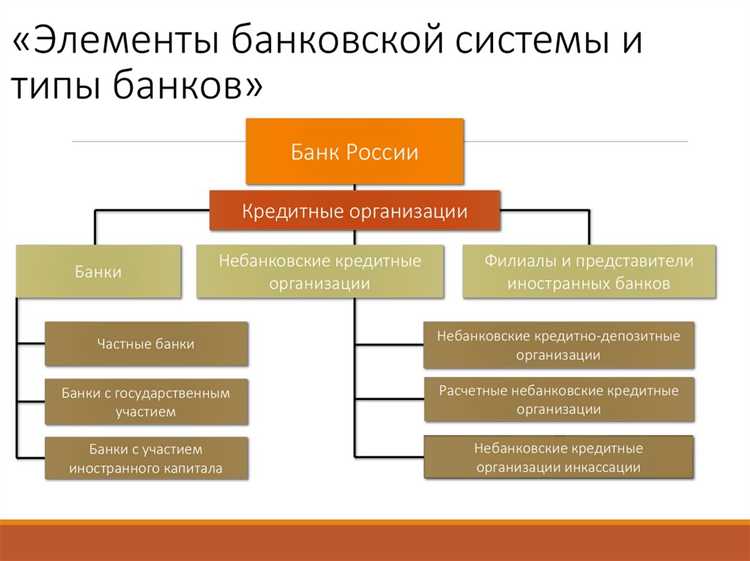 «Элементы банковской системы и типы банков»

Банк России

Кредитные организации

Банки

Небанковские кредитные организации

Филиалы и представители иностранных банков

Частные банки

Банки с государственным участием

Банки с участием иностранного капитала

Небанковские кредитно-депозитные организации

Расчетные небанковские кредитные организации

Небанковские кредитные организации инкассации